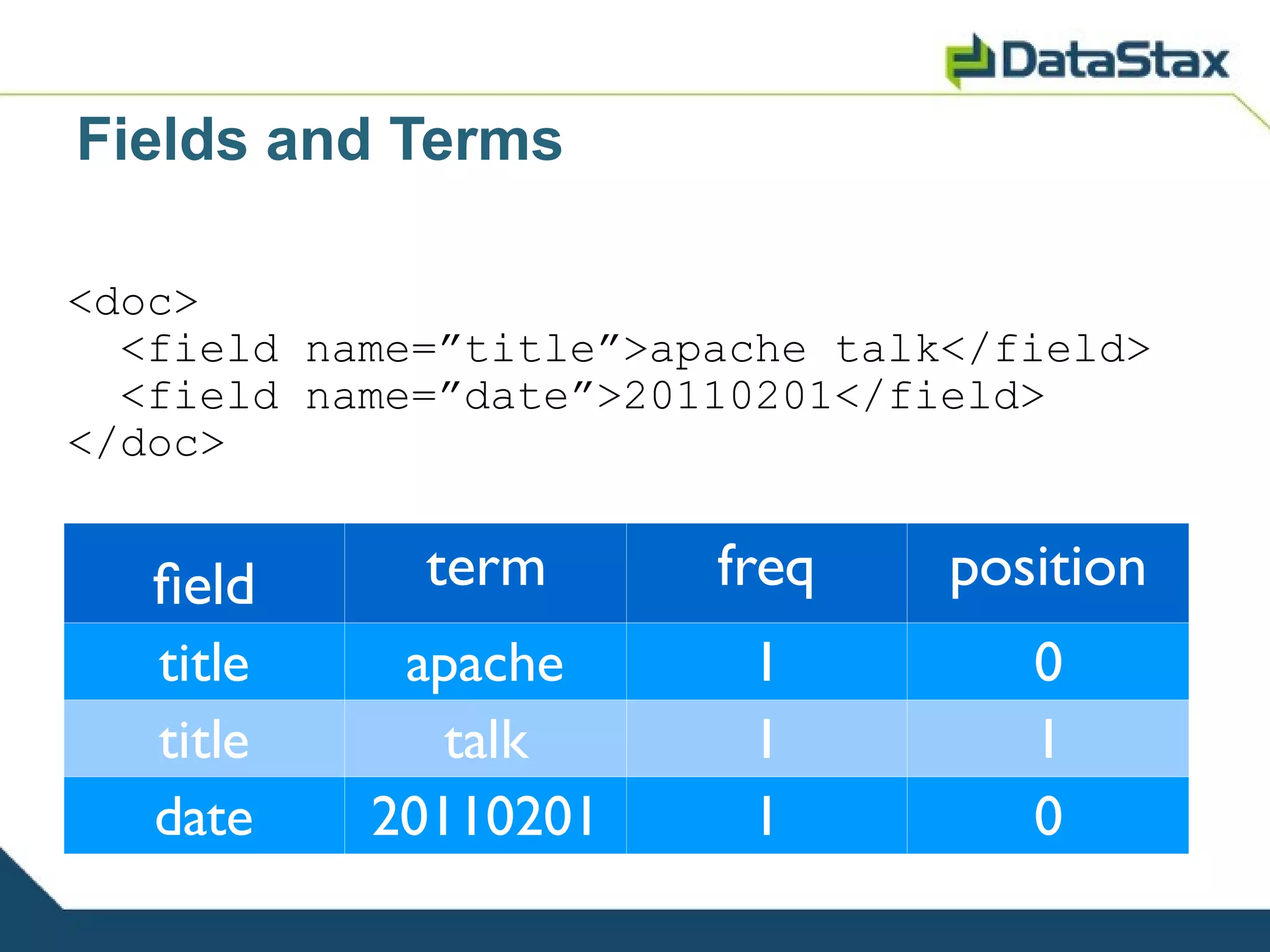 DataStax

Fields and Terms

<doc>
<field name=”title”>apache talk</field>
<field name=”date”>20110201</field>
</doc>

| field | term | freq | position |
|---|---|---|---|
| title | apache | 1 | 0 |
| title | talk | 1 | 1 |
| date | 20110201 | 1 | 0 |